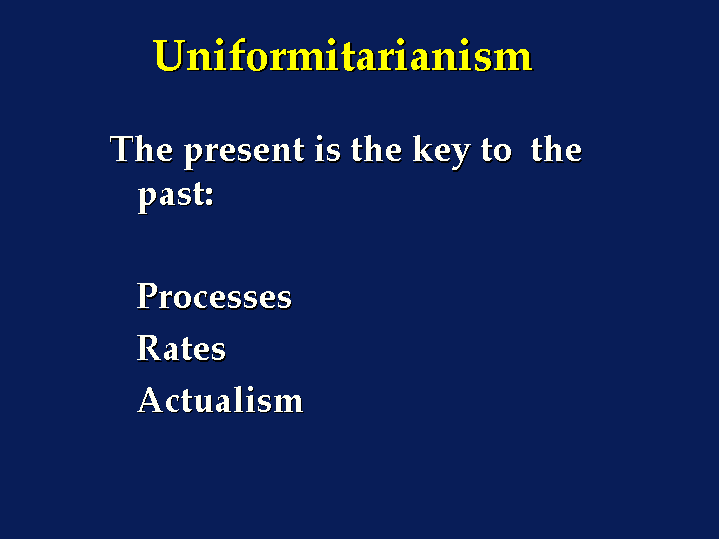 Uniformitarianism

The present is the key to the past:

Processes
Rates
Actualism